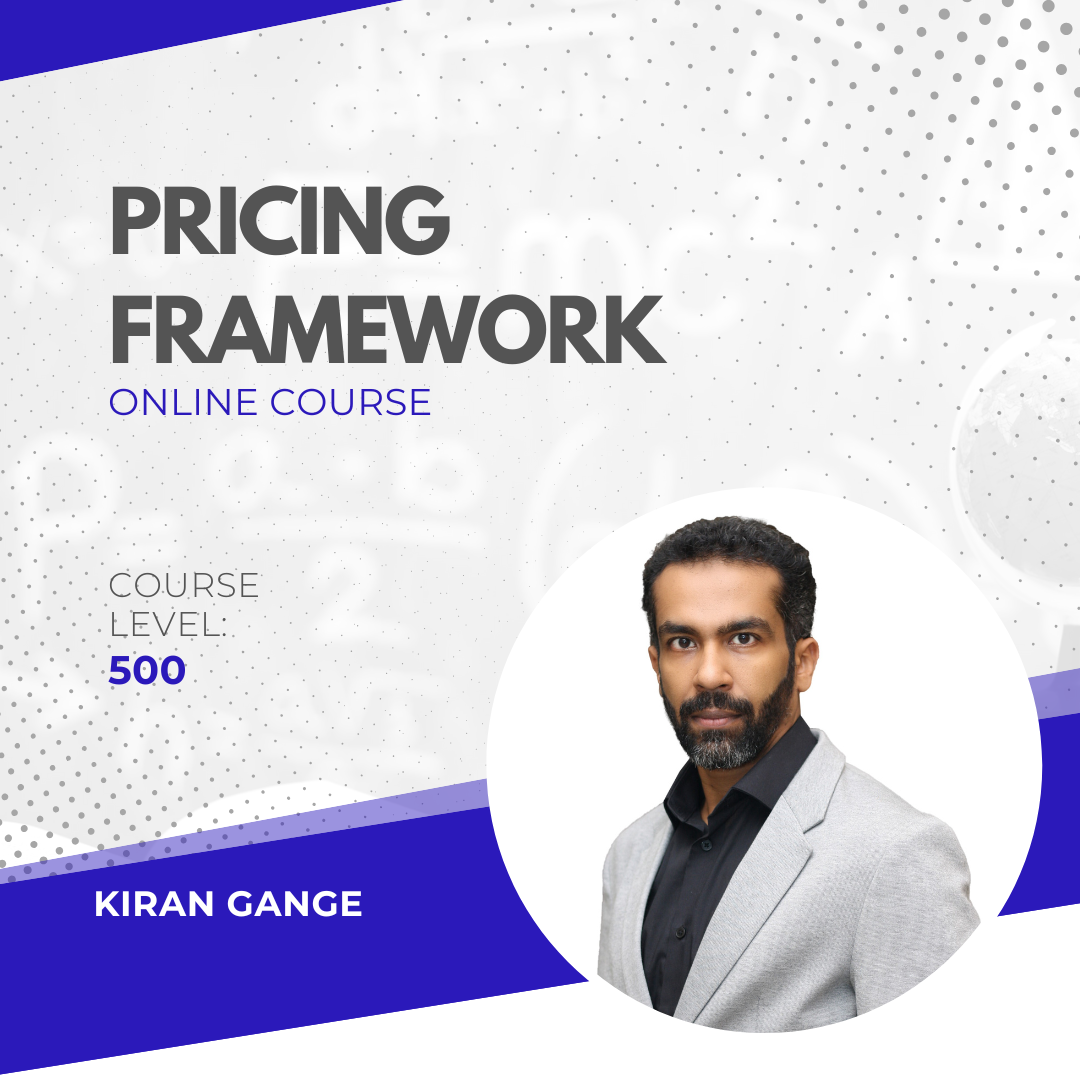 PRICING FRAMEWORK

ONLINE COURSE

COURSE LEVEL:
500

KIRAN GANGE